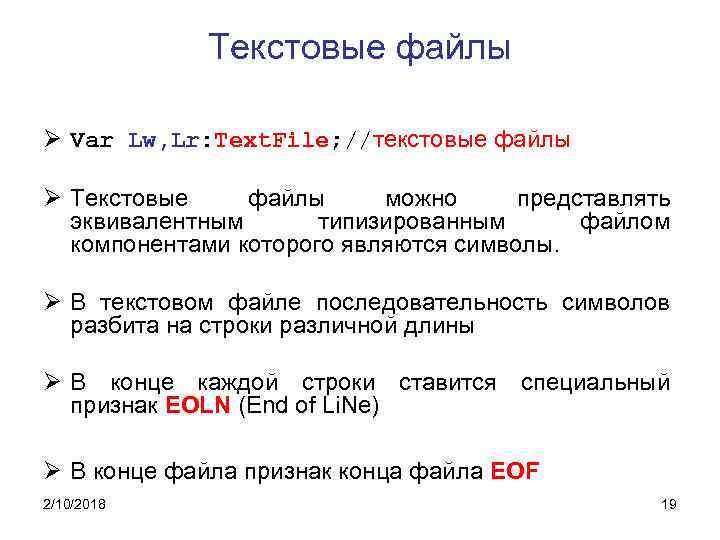 Текстовые файлы

➢ Var Lw,Lr:TextFile;//текстовые файлы

➢ Текстовые файлы можно представлять эквивалентным типизированным файлом компонентами которого являются символы.

➢ В текстовом файле последовательность символов разбита на строки различной длины

➢ В конце каждой строки ставится специальный признак EOLN (End of LiNe)

➢ В конце файла признак конца файла EOF

2/10/2018

19